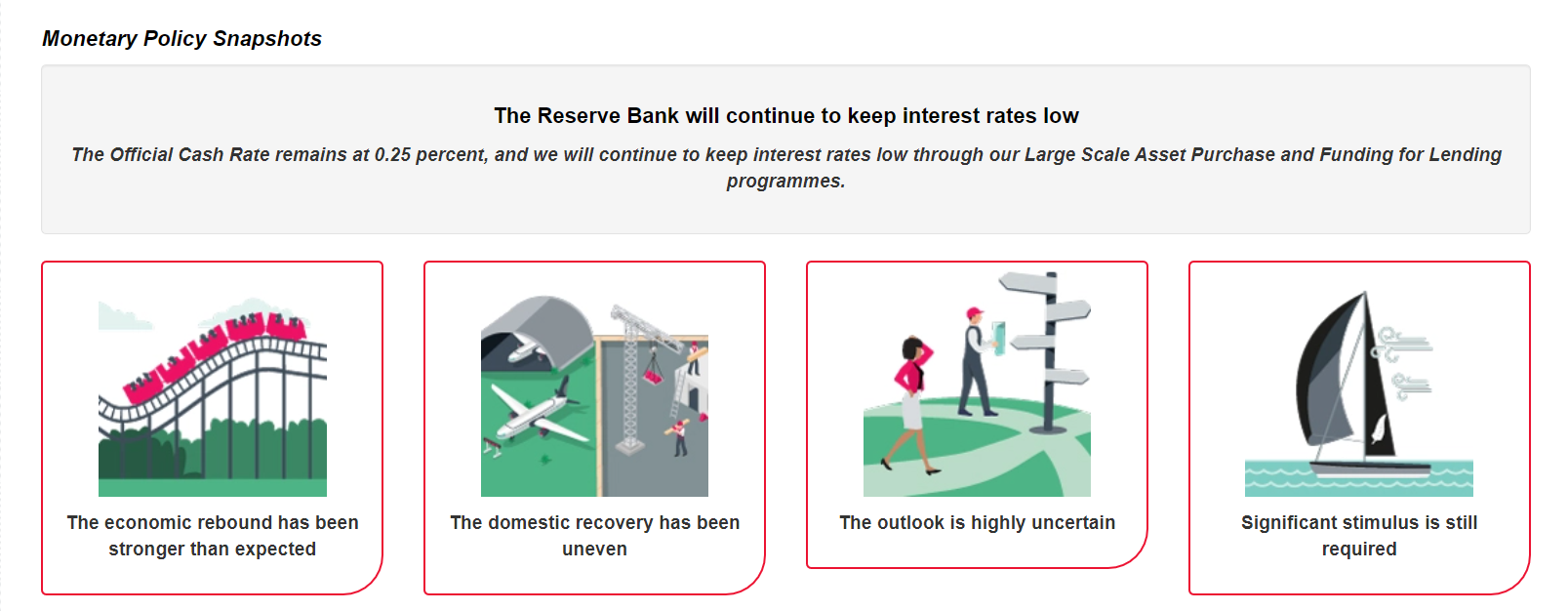 Monetary Policy Snapshots

The Reserve Bank will continue to keep interest rates low

The Official Cash Rate remains at 0.25 percent, and we will continue to keep interest rates low through our Large Scale Asset Purchase and Funding for Lending programmes.

The economic rebound has been stronger than expected

The domestic recovery has been uneven

The outlook is highly uncertain

Significant stimulus is still required